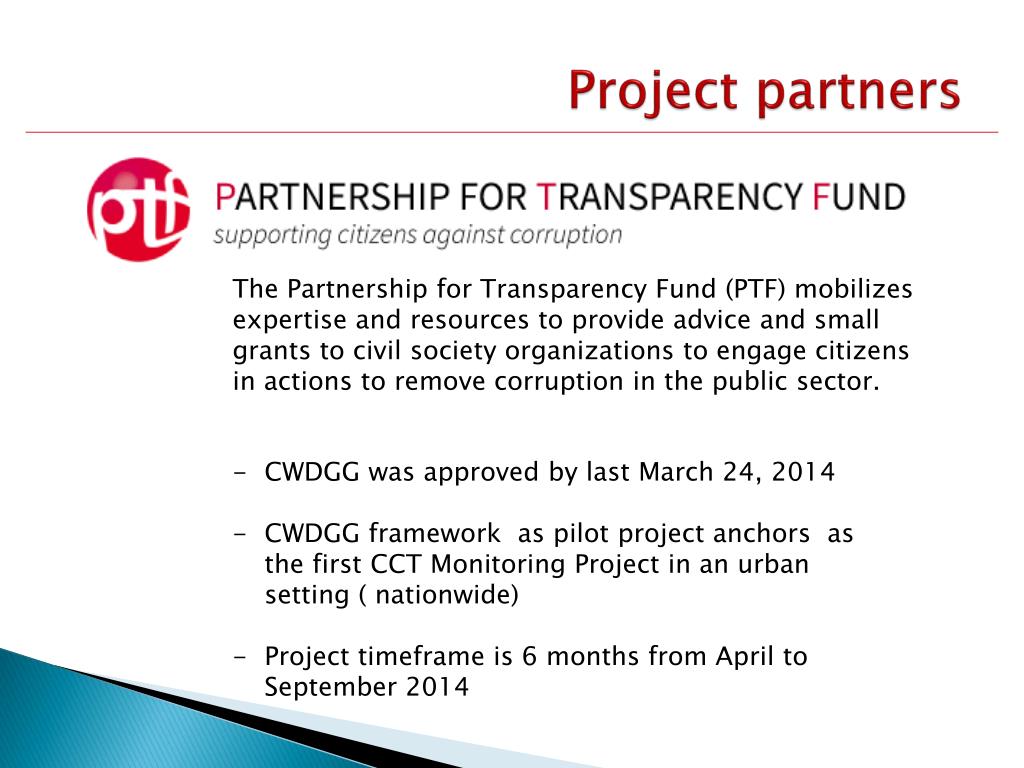 Project partners

ptf

PARTNERSHIP FOR TRANSPARENCY FUND
supporting citizens against corruption

The Partnership for Transparency Fund (PTF) mobilizes expertise and resources to provide advice and small grants to civil society organizations to engage citizens in actions to remove corruption in the public sector.

- CWDGG was approved by last March 24, 2014

- CWDGG framework as pilot project anchors as the first CCT Monitoring Project in an urban setting ( nationwide)

- Project timeframe is 6 months from April to September 2014